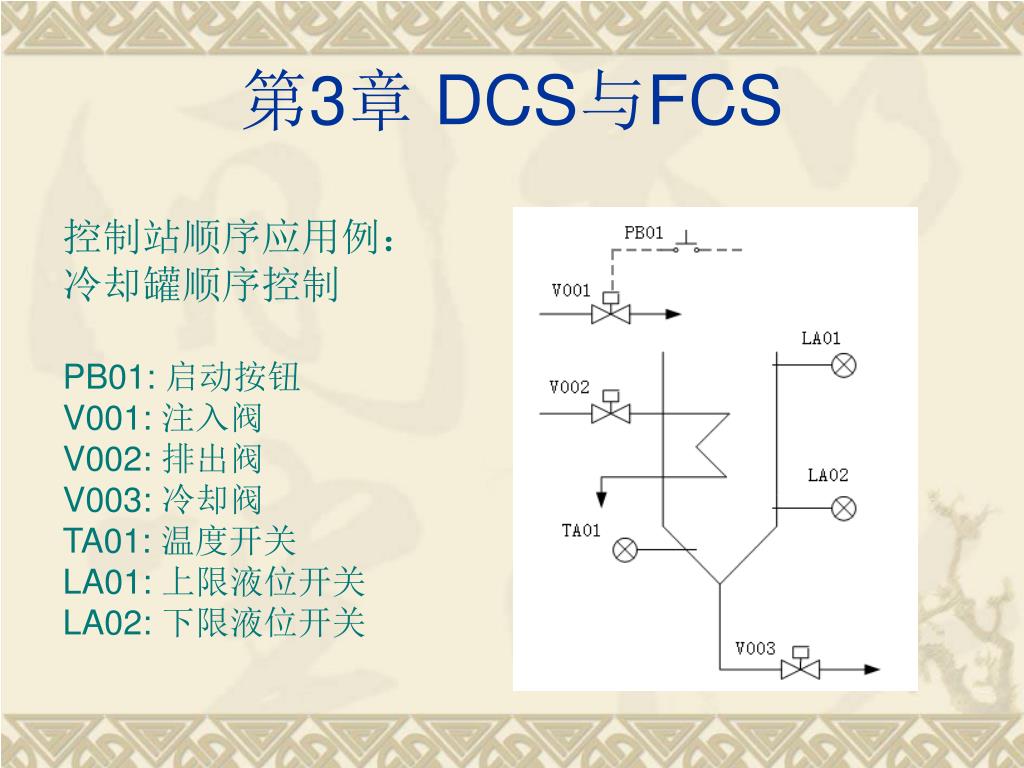 第3章 DCS与FCS

控制站顺序应用例：
冷却罐顺序控制

PB01: 启动按钮
V001: 注入阀
V002: 排出阀
V003: 冷却阀
TA01: 温度开关
LA01: 上限液位开关
LA02: 下限液位开关

PB01
V001
LA01
V002
LA02
TA01
V003